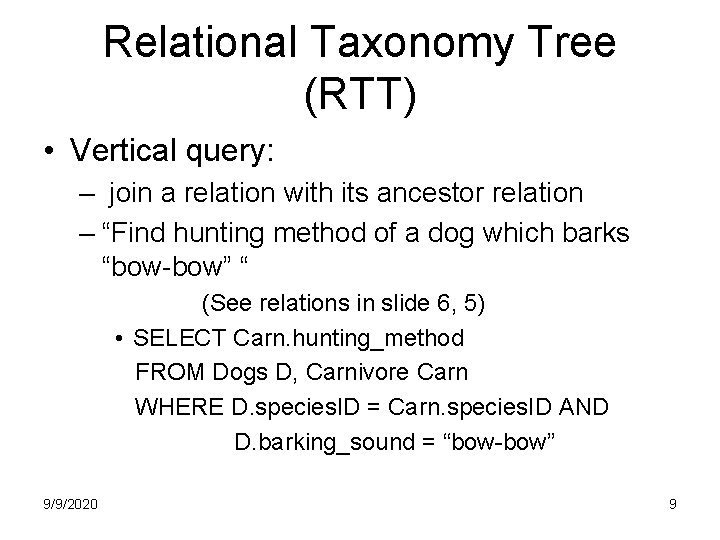 Relational Taxonomy Tree (RTT)

• Vertical query:
– join a relation with its ancestor relation
– “Find hunting method of a dog which barks “bow-bow” “
(See relations in slide 6, 5)
• SELECT Carn.hunting_method
FROM Dogs D, Carnivore Carn
WHERE D.speciesID = Carn.speciesID AND
D.barking_sound = “bow-bow”

9/9/2020

9